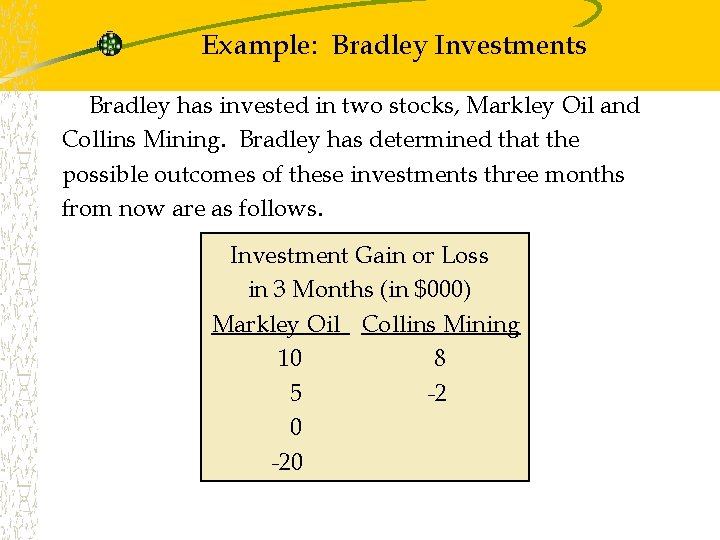 Example: Bradley Investments

Bradley has invested in two stocks, Markley Oil and Collins Mining. Bradley has determined that the possible outcomes of these investments three months from now are as follows.

Investment Gain or Loss
in 3 Months (in $000)

| Markley Oil | Collins Mining |
|---|---|
| 10 | 8 |
| 5 | -2 |
| 0 | |
| -20 | |